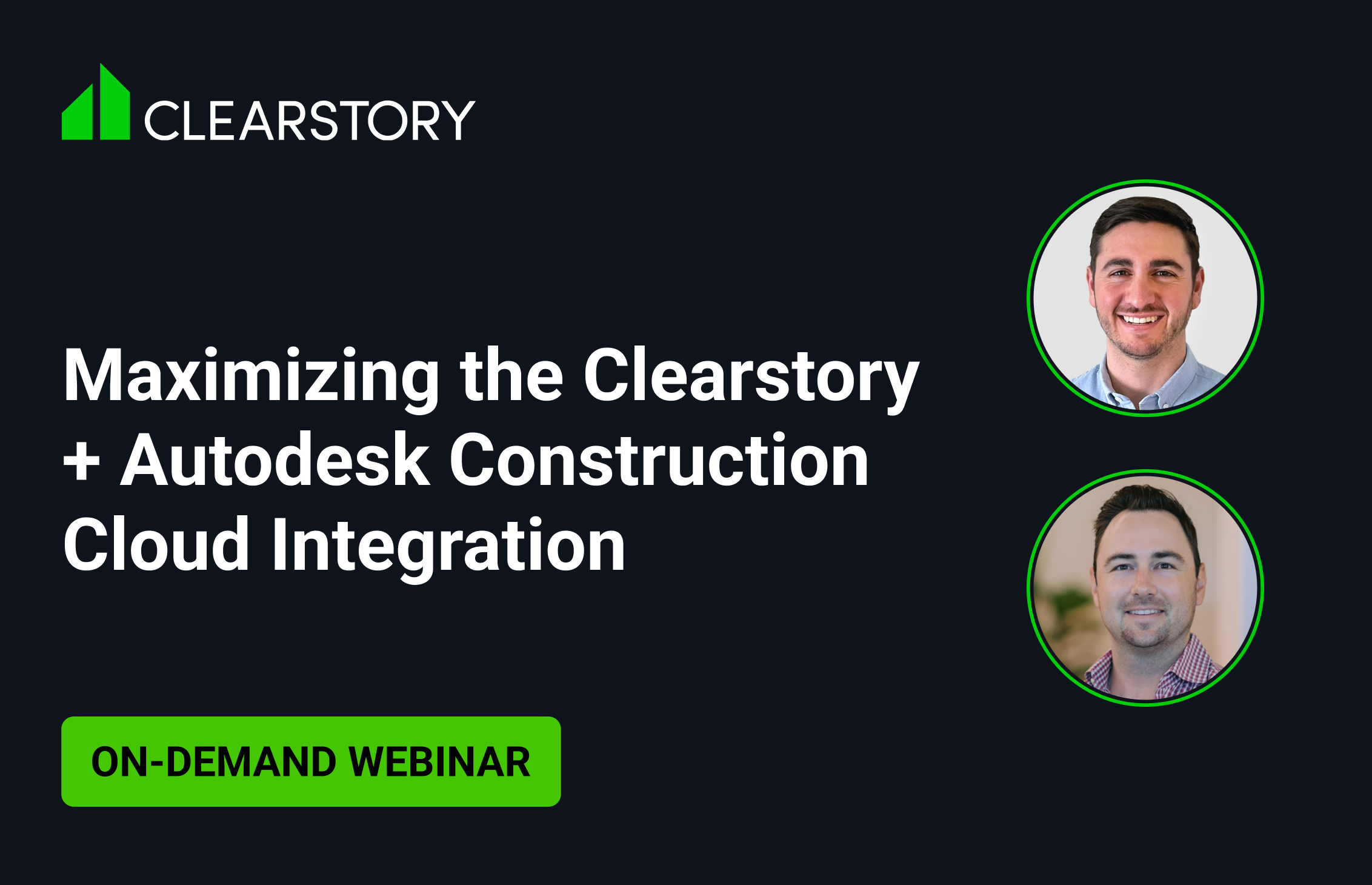 CLEARSTORY

Maximizing the Clearstory + Autodesk Construction Cloud Integration

ON-DEMAND WEBINAR